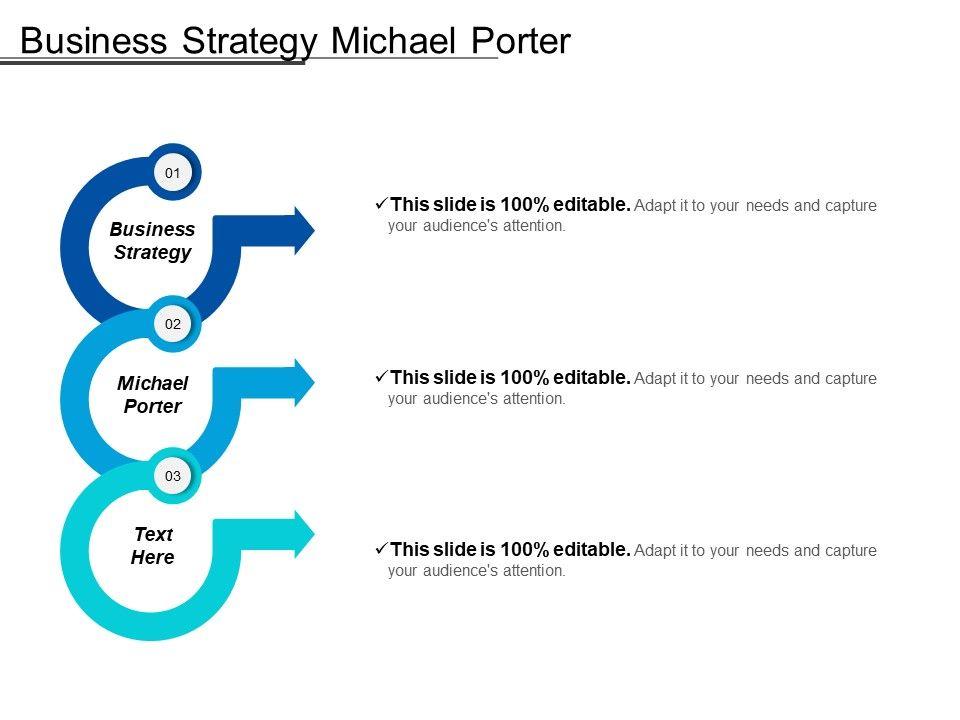 Business Strategy Michael Porter

01

Business Strategy

✓This slide is 100% editable. Adapt it to your needs and capture your audience's attention.

02

Michael Porter

✓This slide is 100% editable. Adapt it to your needs and capture your audience's attention.

03

Text Here

✓This slide is 100% editable. Adapt it to your needs and capture your audience's attention.